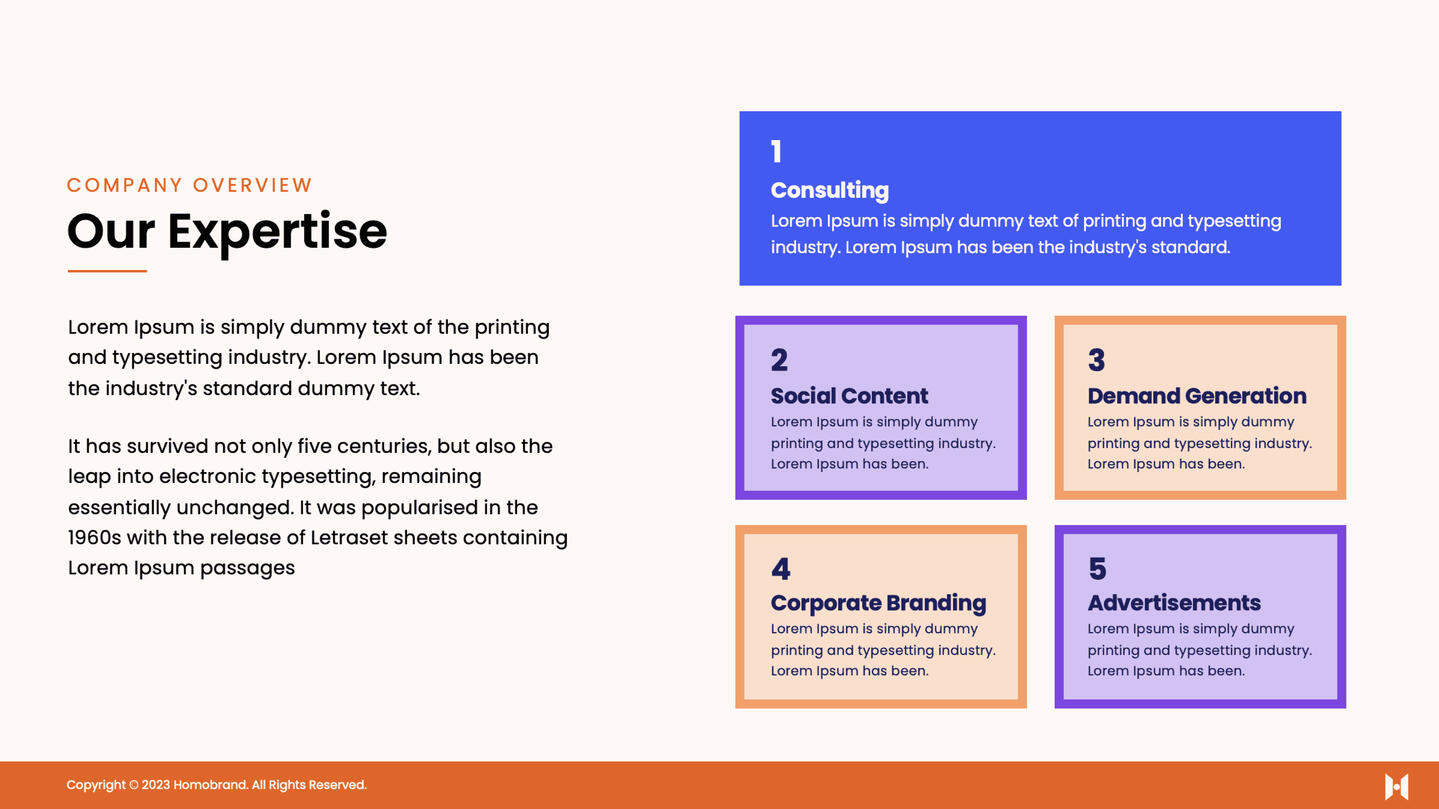 COMPANY OVERVIEW

Our Expertise

Lorem Ipsum is simply dummy text of the printing and typesetting industry. Lorem Ipsum has been the industry's standard dummy text.

It has survived not only five centuries, but also the leap into electronic typesetting, remaining essentially unchanged. It was popularised in the 1960s with the release of Letraset sheets containing Lorem Ipsum passages

1
Consulting
Lorem Ipsum is simply dummy text of printing and typesetting industry. Lorem Ipsum has been the industry's standard.

2
Social Content
Lorem Ipsum is simply dummy printing and typesetting industry. Lorem Ipsum has been.

3
Demand Generation
Lorem Ipsum is simply dummy printing and typesetting industry. Lorem Ipsum has been.

4
Corporate Branding
Lorem Ipsum is simply dummy printing and typesetting industry. Lorem Ipsum has been.

5
Advertisements
Lorem Ipsum is simply dummy printing and typesetting industry. Lorem Ipsum has been.

Copyright © 2023 Homobrand. All Rights Reserved.